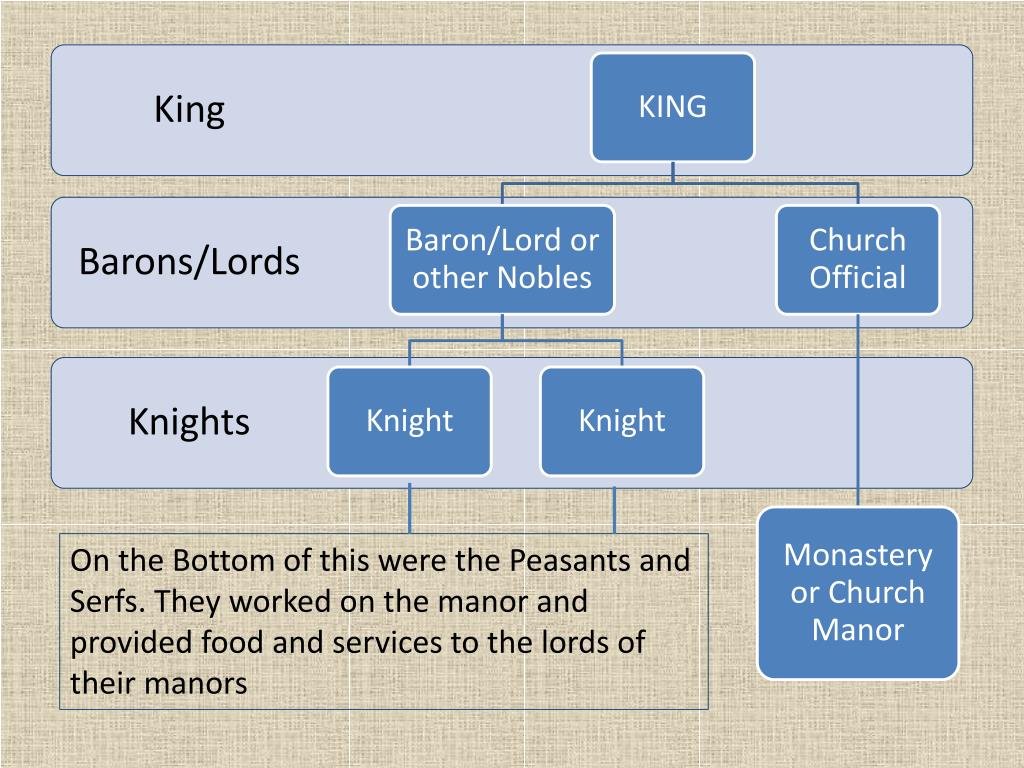 King

KING

Barons/Lords

Baron/Lord or other Nobles

Church Official

Knights

Knight

Knight

On the Bottom of this were the Peasants and Serfs. They worked on the manor and provided food and services to the lords of their manors

Monastery or Church Manor